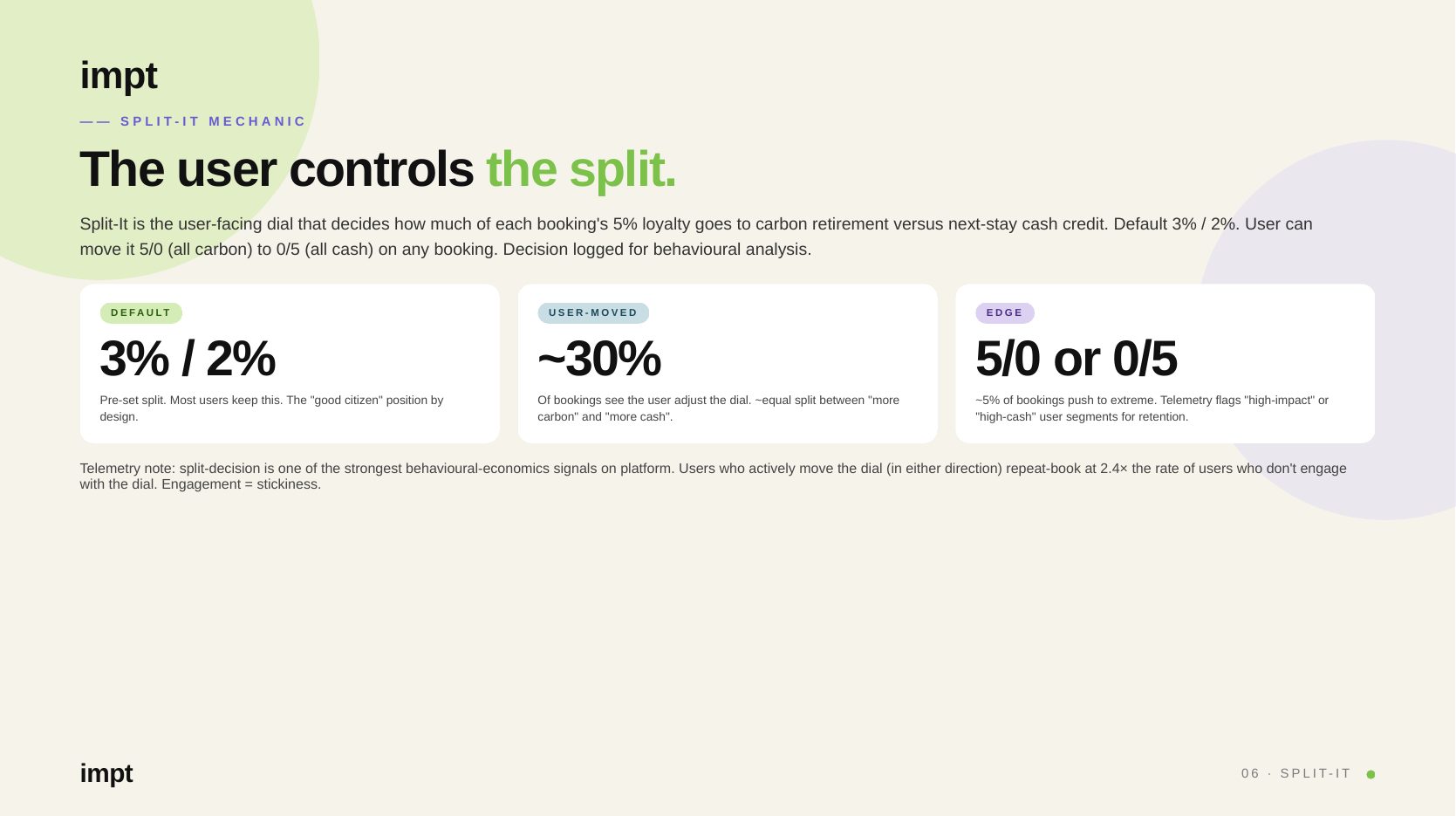 impt

—— SPLIT-IT MECHANIC

The user controls the split.

Split-It is the user-facing dial that decides how much of each booking's 5% loyalty goes to carbon retirement versus next-stay cash credit. Default 3% / 2%. User can move it 5/0 (all carbon) to 0/5 (all cash) on any booking. Decision logged for behavioural analysis.

DEFAULT

3% / 2%

Pre-set split. Most users keep this. The "good citizen" position by design.

USER-MOVED

~30%

Of bookings see the user adjust the dial. ~equal split between "more carbon" and "more cash".

EDGE

5/0 or 0/5

~5% of bookings push to extreme. Telemetry flags "high-impact" or "high-cash" user segments for retention.

Telemetry note: split-decision is one of the strongest behavioural-economics signals on platform. Users who actively move the dial (in either direction) repeat-book at 2.4× the rate of users who don't engage with the dial. Engagement = stickiness.

impt

06 · SPLIT-IT